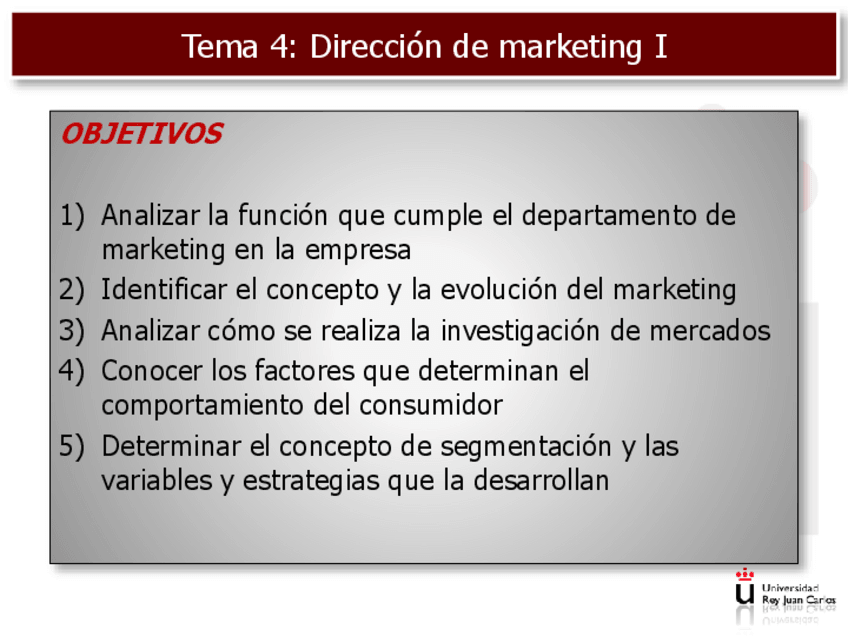 Tema 4: Dirección de marketing I

OBJETIVOS

1) Analizar la función que cumple el departamento de marketing en la empresa
2) Identificar el concepto y la evolución del marketing
3) Analizar cómo se realiza la investigación de mercados
4) Conocer los factores que determinan el comportamiento del consumidor
5) Determinar el concepto de segmentación y las variables y estrategias que la desarrollan

Universidad Rey Juan Carlos